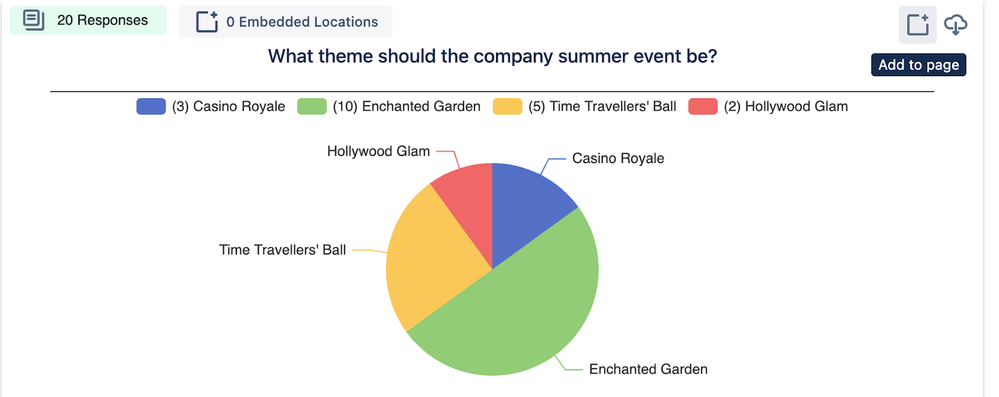 20 Responses

0 Embedded Locations

Add to page

What theme should the company summer event be?

(3) Casino Royale (10) Enchanted Garden (5) Time Travellers' Ball (2) Hollywood Glam

Hollywood Glam

Casino Royale

Time Travellers' Ball

Enchanted Garden